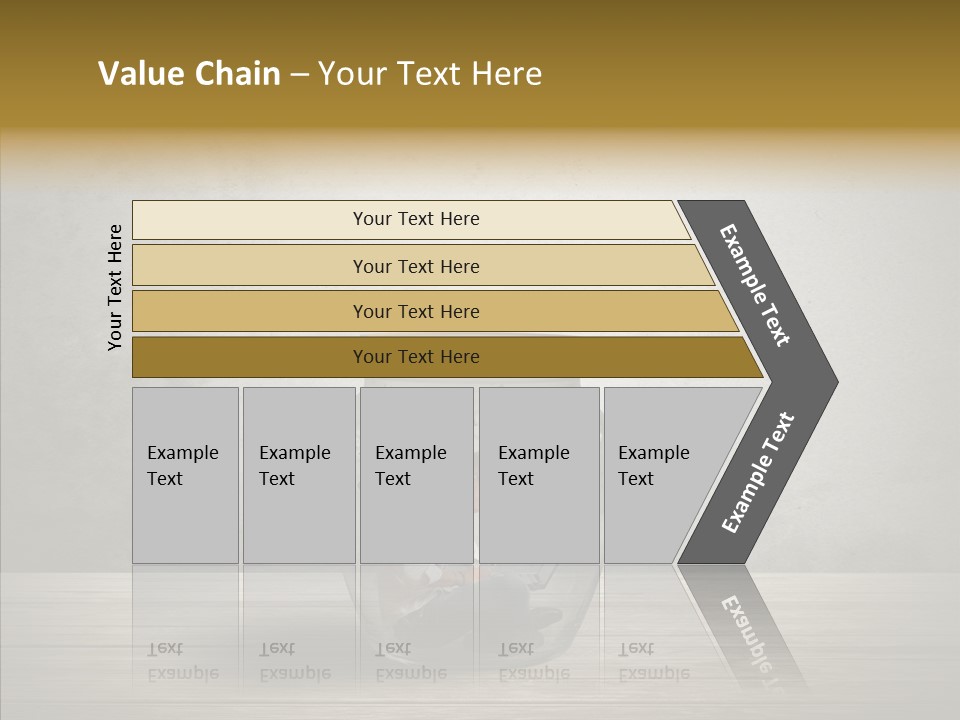 Value Chain – Your Text Here

Your Text Here

Your Text Here

Your Text Here

Your Text Here

Your Text Here

Example Text

Example Text

Example Text

Example Text

Example Text

Example Text

Example Text